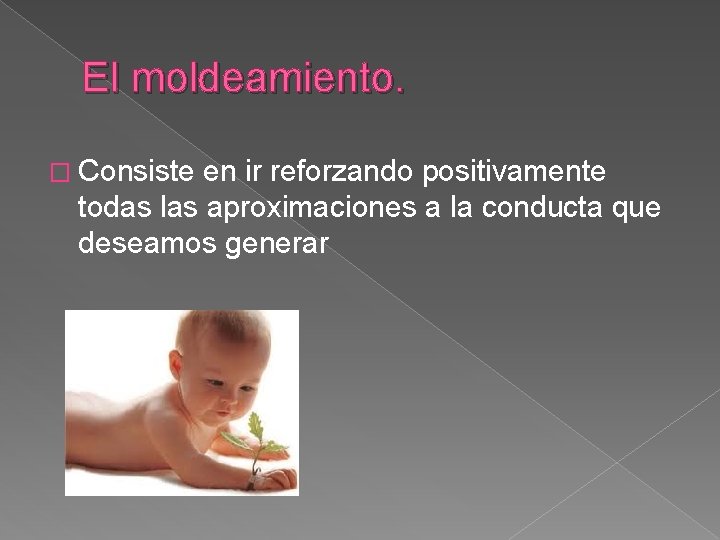 El moldeamiento.

□ Consiste en ir reforzando positivamente todas las aproximaciones a la conducta que deseamos generar